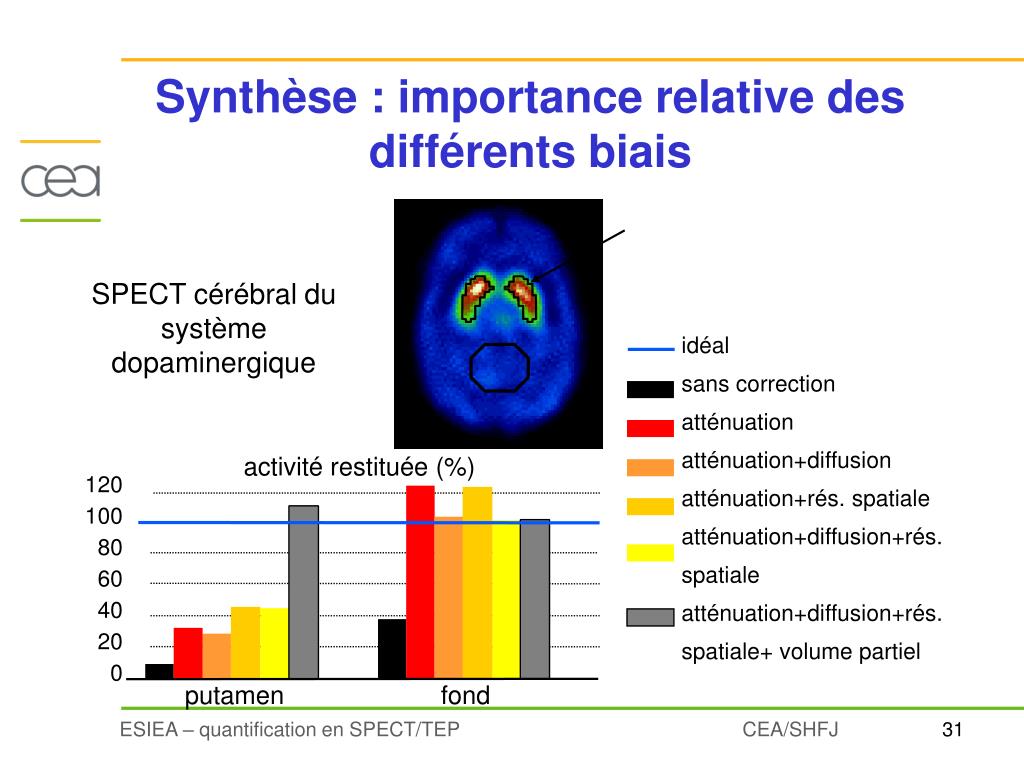 Synthèse : importance relative des différents biais

cea

SPECT cérébral du système dopaminergique

activité restituée (%)

120
100
80
60
40
20
0

putamen
fond

idéal
sans correction
atténuation
atténuation+diffusion
atténuation+rés. spatiale
atténuation+diffusion+rés. spatiale
atténuation+diffusion+rés. spatiale+ volume partiel

ESIEA – quantification en SPECT/TEP
CEA/SHFJ
31